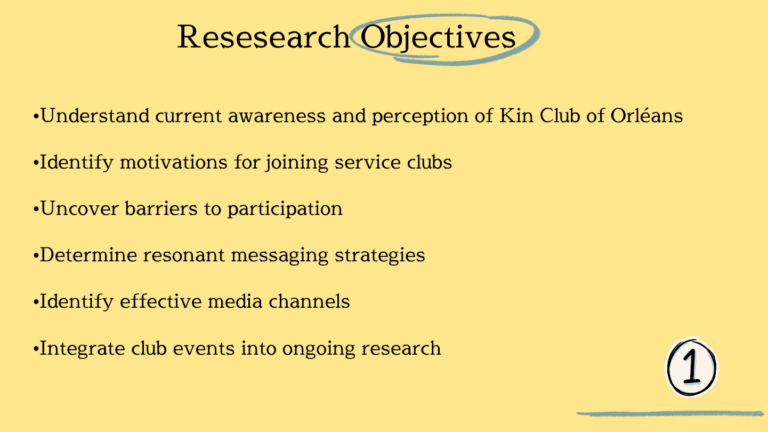 Resesearch Objectives

•Understand current awareness and perception of Kin Club of Orléans

•Identify motivations for joining service clubs

•Uncover barriers to participation

•Determine resonant messaging strategies

•Identify effective media channels

•Integrate club events into ongoing research

1